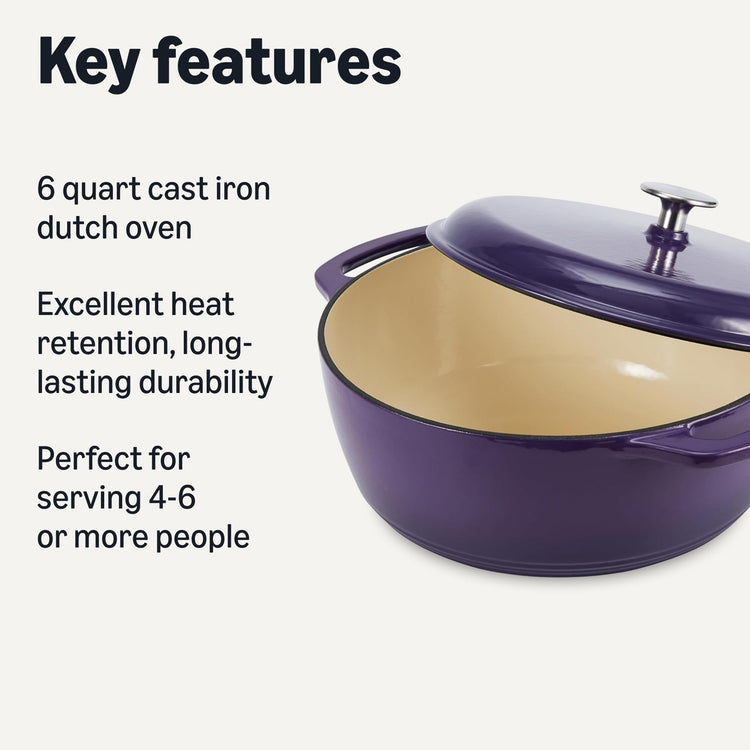 Key features

6 quart cast iron dutch oven

Excellent heat retention, long-lasting durability

Perfect for serving 4-6 or more people